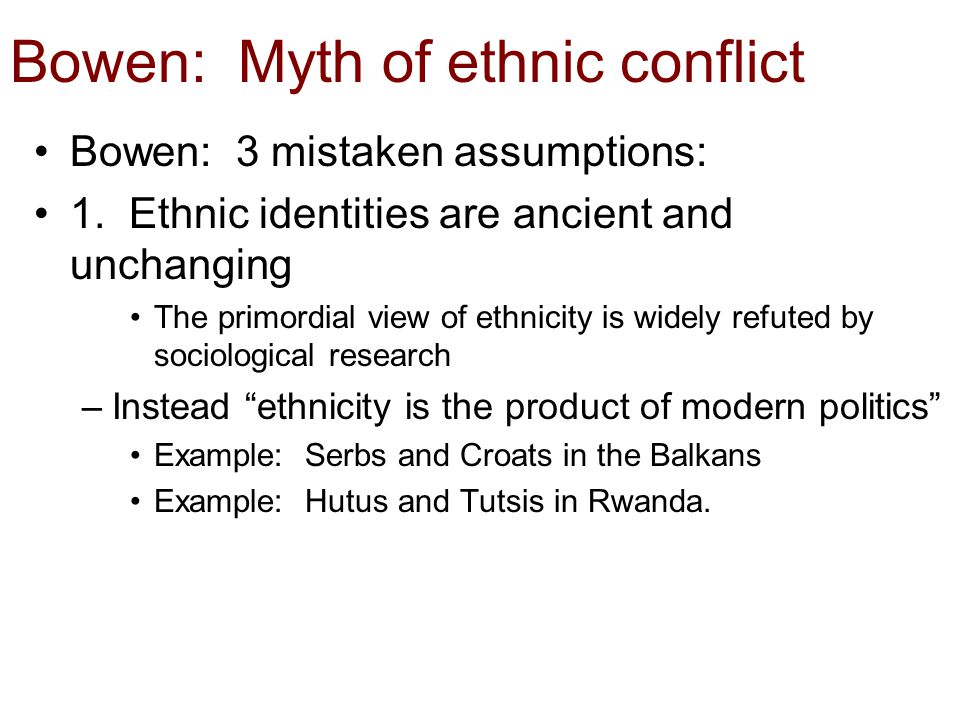 Bowen: Myth of ethnic conflict

• Bowen: 3 mistaken assumptions:

• 1. Ethnic identities are ancient and unchanging

• The primordial view of ethnicity is widely refuted by sociological research

– Instead “ethnicity is the product of modern politics”

• Example: Serbs and Croats in the Balkans

• Example: Hutus and Tutsis in Rwanda.